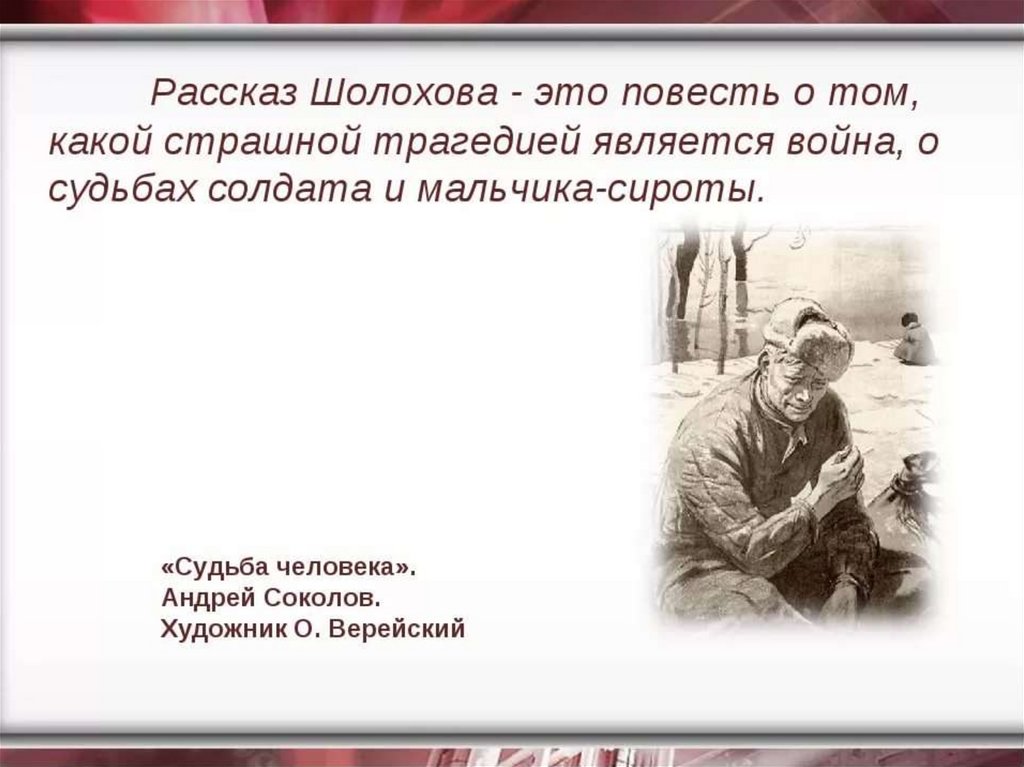 Рассказ Шолохова - это повесть о том, какой страшной трагедией является война, о судьбах солдата и мальчика-сироты.

«Судьба человека».
Андрей Соколов.
Художник О. Верейский